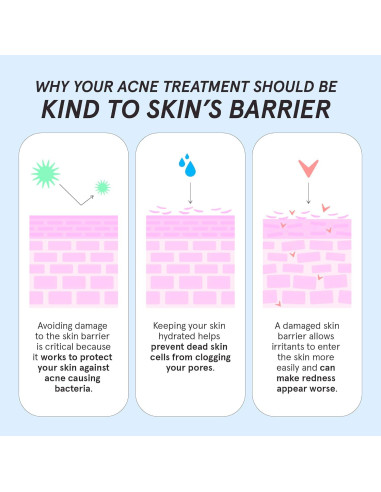 WHY YOUR ACNE TREATMENT SHOULD BE
KIND TO SKIN'S BARRIER

Avoiding damage to the skin barrier is critical because it works to protect your skin against acne causing bacteria.

Keeping your skin hydrated helps prevent dead skin cells from clogging your pores.

A damaged skin barrier allows irritants to enter the skin more easily and can make redness appear worse.